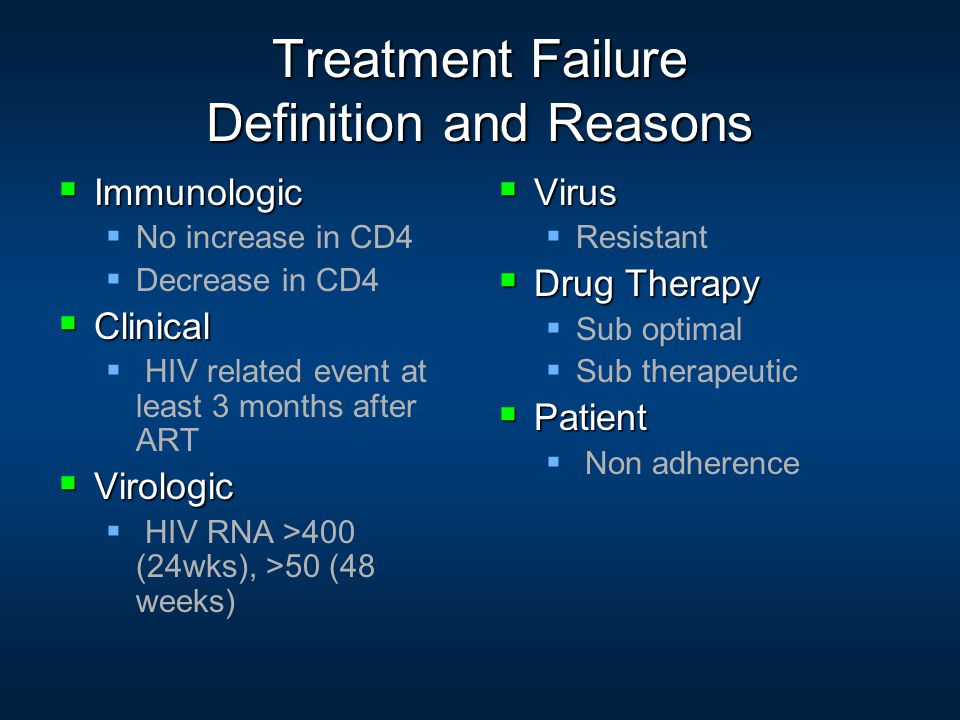 Treatment Failure
Definition and Reasons

- Immunologic
  - No increase in CD4
  - Decrease in CD4
- Clinical
  - HIV related event at least 3 months after ART
- Virologic
  - HIV RNA >400 (24wks), >50 (48 weeks)

- Virus
  - Resistant
- Drug Therapy
  - Sub optimal
  - Sub therapeutic
- Patient
  - Non adherence